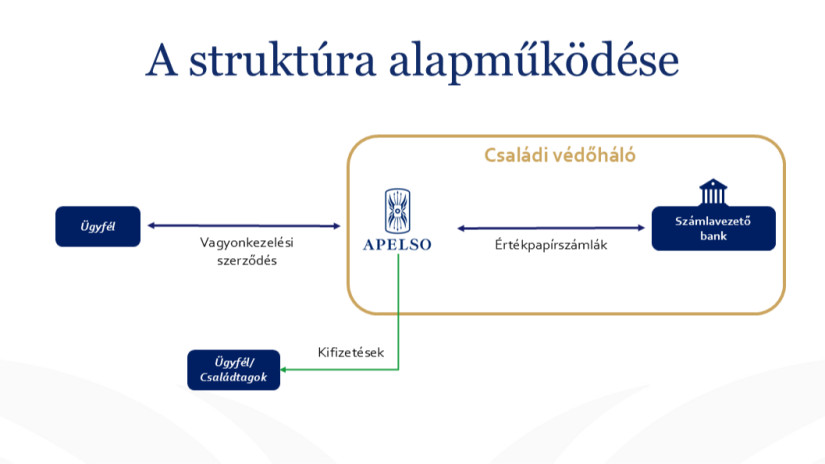 A struktúra alapműködése

Családi védőháló

Ügyfél

Vagyonkezelési szerződés

APELSO

Értékpapírszámlák

Számlavezető bank

Kifizetések

Ügyfél/ Családtagok